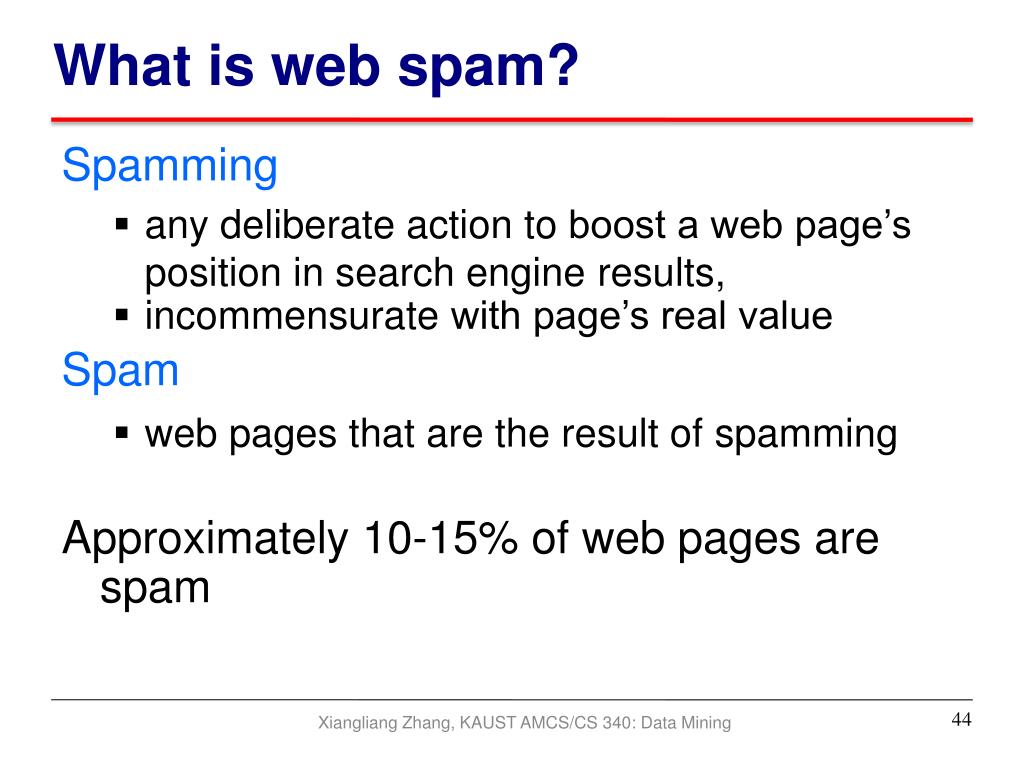 What is web spam?

Spamming

▪ any deliberate action to boost a web page's position in search engine results,
▪ incommensurate with page's real value

Spam

▪ web pages that are the result of spamming

Approximately 10-15% of web pages are spam

Xiangliang Zhang, KAUST AMCS/CS 340: Data Mining

44